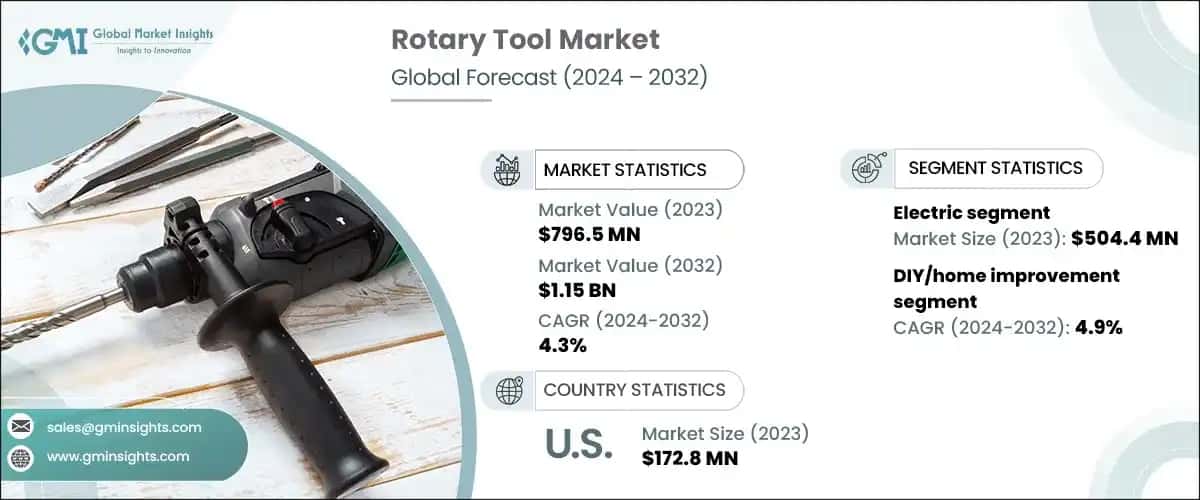 GMI Global Market Insights
Insights to Innovation

Rotary Tool Market
Global Forecast (2024 – 2032)

MARKET STATISTICS

Market Value (2023)
$796.5 MN

Market Value (2032)
$1.15 BN

CAGR (2024-2032)
4.3%

COUNTRY STATISTICS

U.S.

Market Size (2023)
$172.8 MN

SEGMENT STATISTICS

Electric segment
Market Size (2023): $504.4 MN

DIY/home improvement segment
CAGR (2024-2032): 4.9%

sales@gminsights.com

www.gminsights.com